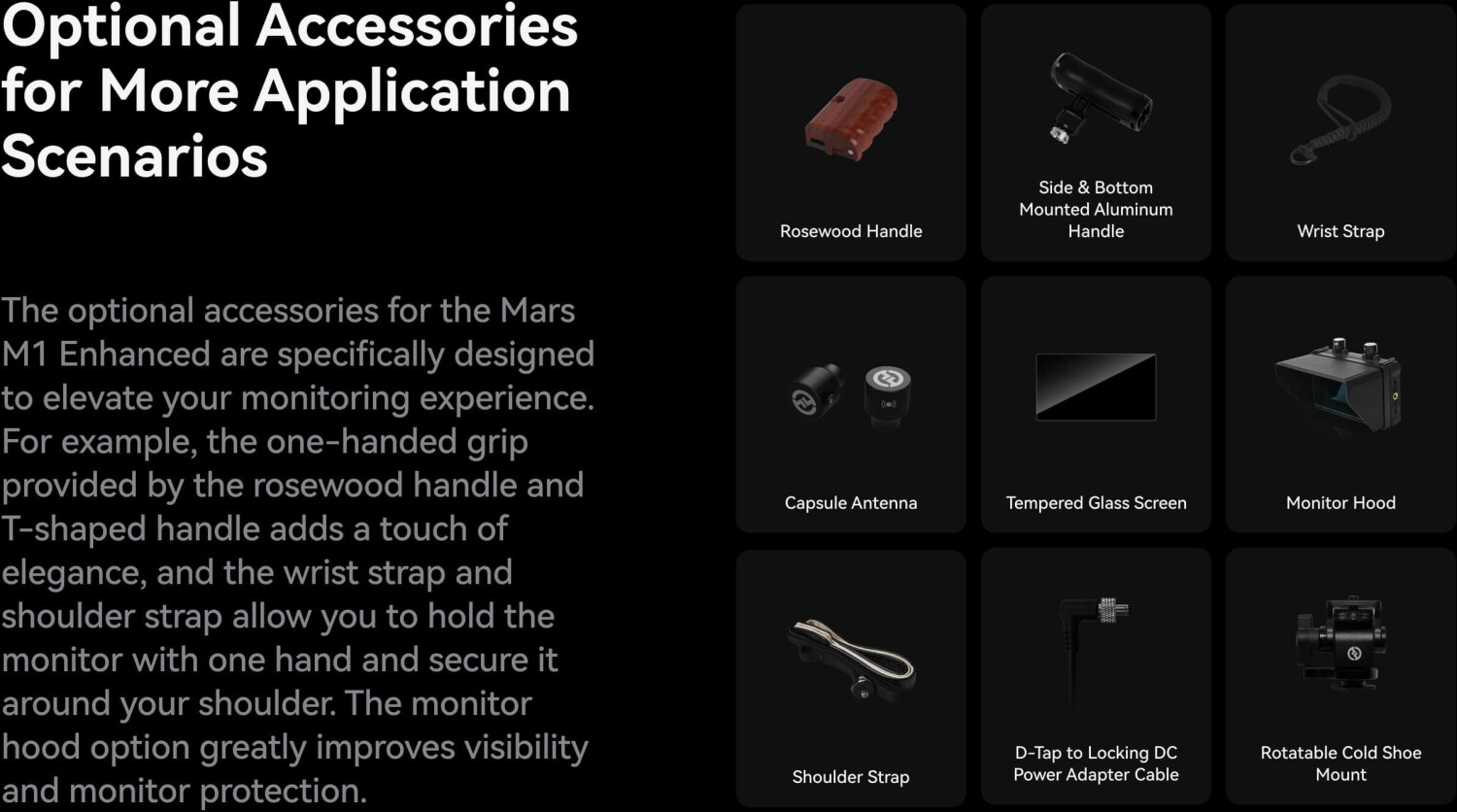 Optional Accessories for More Application Scenarios

The optional accessories for the Mars M1 Enhanced are specifically designed to elevate your monitoring experience. For example, the one-handed grip provided by the rosewood handle and T-shaped handle adds a touch of elegance, and the wrist strap and shoulder strap allow you to hold the monitor with one hand and secure it around your shoulder. The monitor hood option greatly improves visibility and monitor protection.

Rosewood Handle

Side & Bottom Mounted Aluminum Handle

Wrist Strap

Capsule Antenna

Tempered Glass Screen

Monitor Hood

Shoulder Strap

D-Tap to Locking DC Power Adapter Cable

Rotatable Cold Shoe Mount